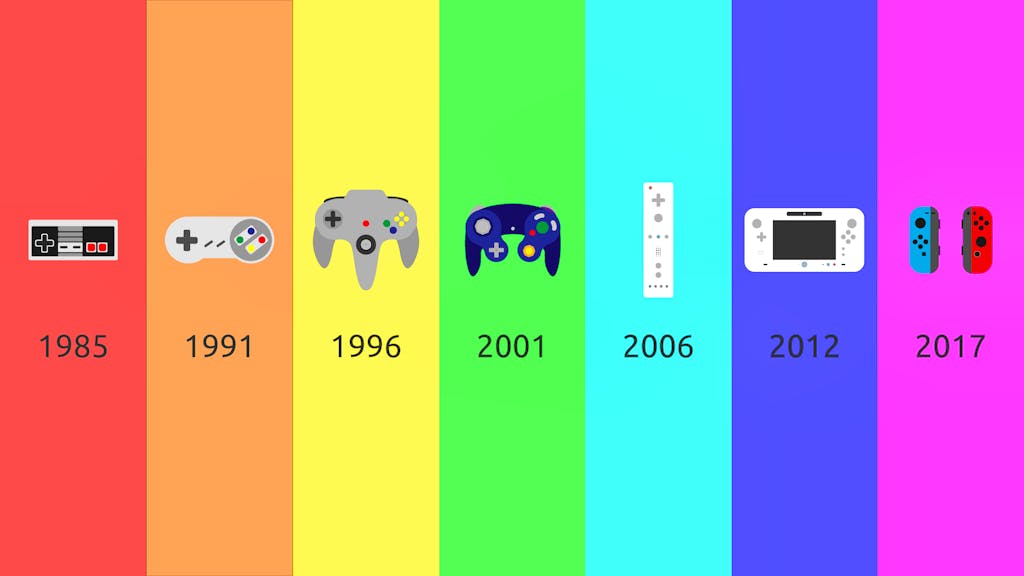 1985

1991

1996

2001

2006

2012

2017